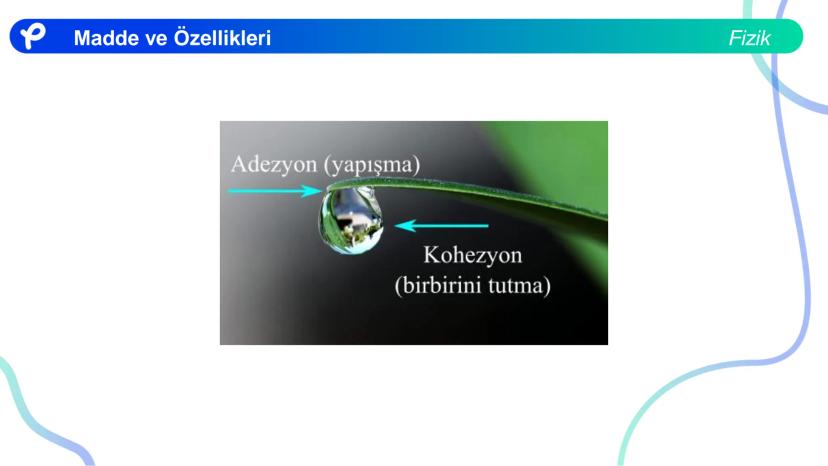 Madde ve Özellikleri

Fizik

Adezyon (yapışma)

Kohezyon (birbirini tutma)